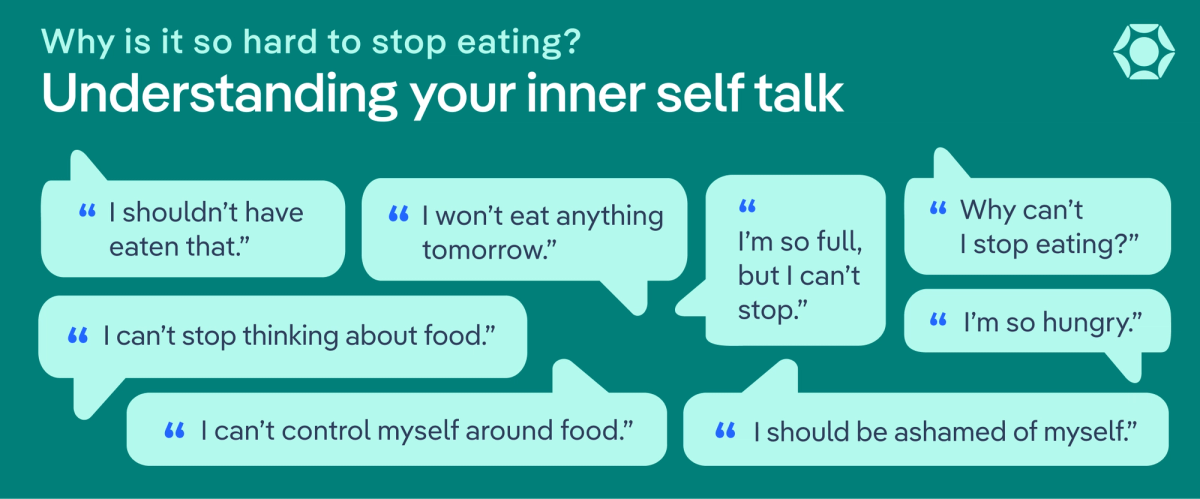 Why is it so hard to stop eating?
Understanding your inner self talk

“ I shouldn’t have eaten that.”

“ I won’t eat anything tomorrow.”

“ I’m so full, but I can’t stop.”

“ Why can’t I stop eating?”

“ I can’t stop thinking about food.”

“ I’m so hungry.”

“ I can’t control myself around food.”

“ I should be ashamed of myself.”